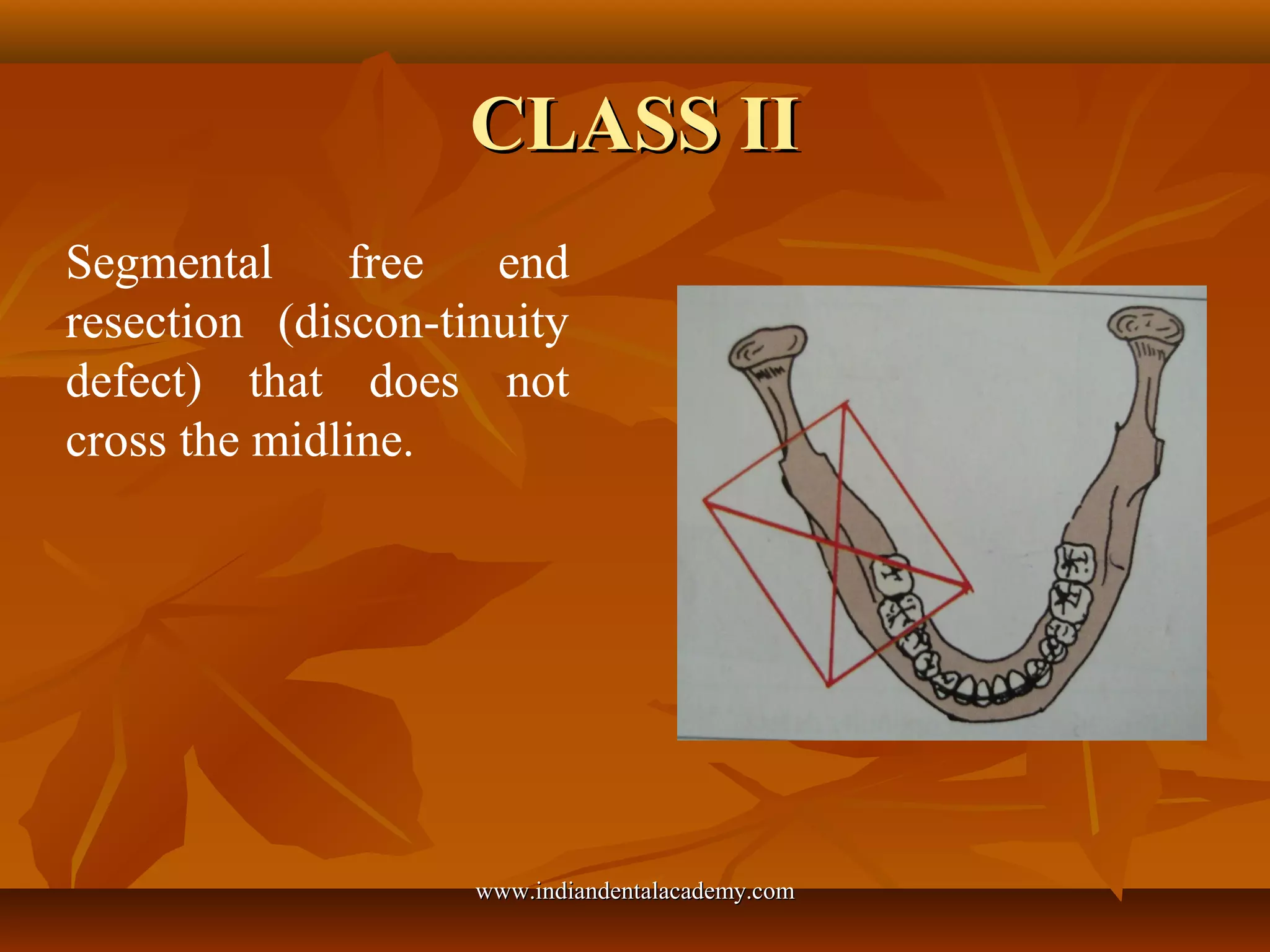 CLASS II

Segmental free end resection (discon-tinuity defect) that does not cross the midline.

www.indiandentalacademy.com